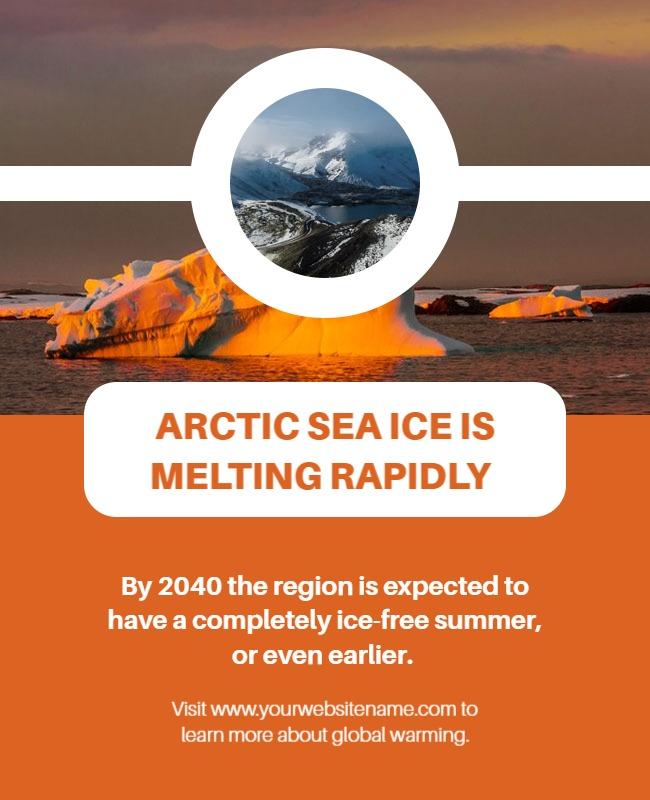 ARCTIC SEA ICE IS MELTING RAPIDLY

By 2040 the region is expected to have a completely ice-free summer, or even earlier.

Visit www.yourwebsitename.com to learn more about global warming.